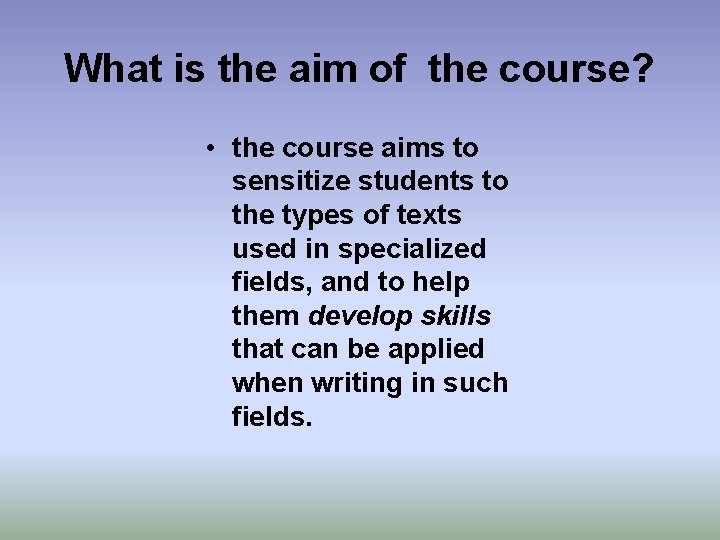 What is the aim of the course?

• the course aims to sensitize students to the types of texts used in specialized fields, and to help them develop skills that can be applied when writing in such fields.